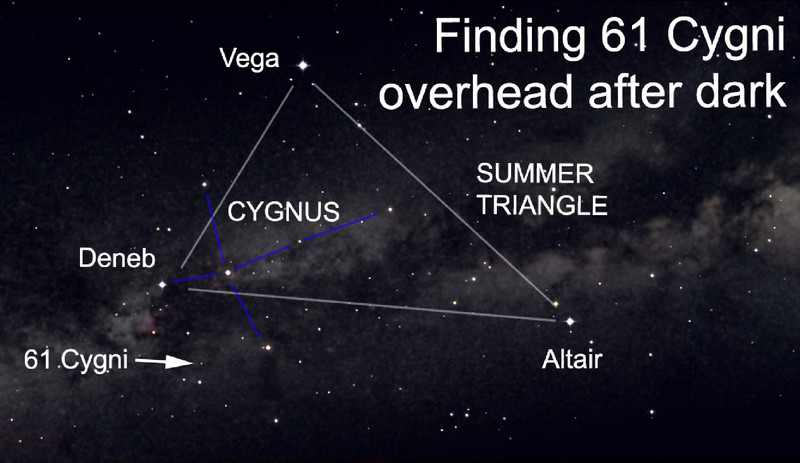 Finding 61 Cygni overhead after dark

Vega

SUMMER TRIANGLE

CYGNUS

Deneb

61 Cygni

Altair